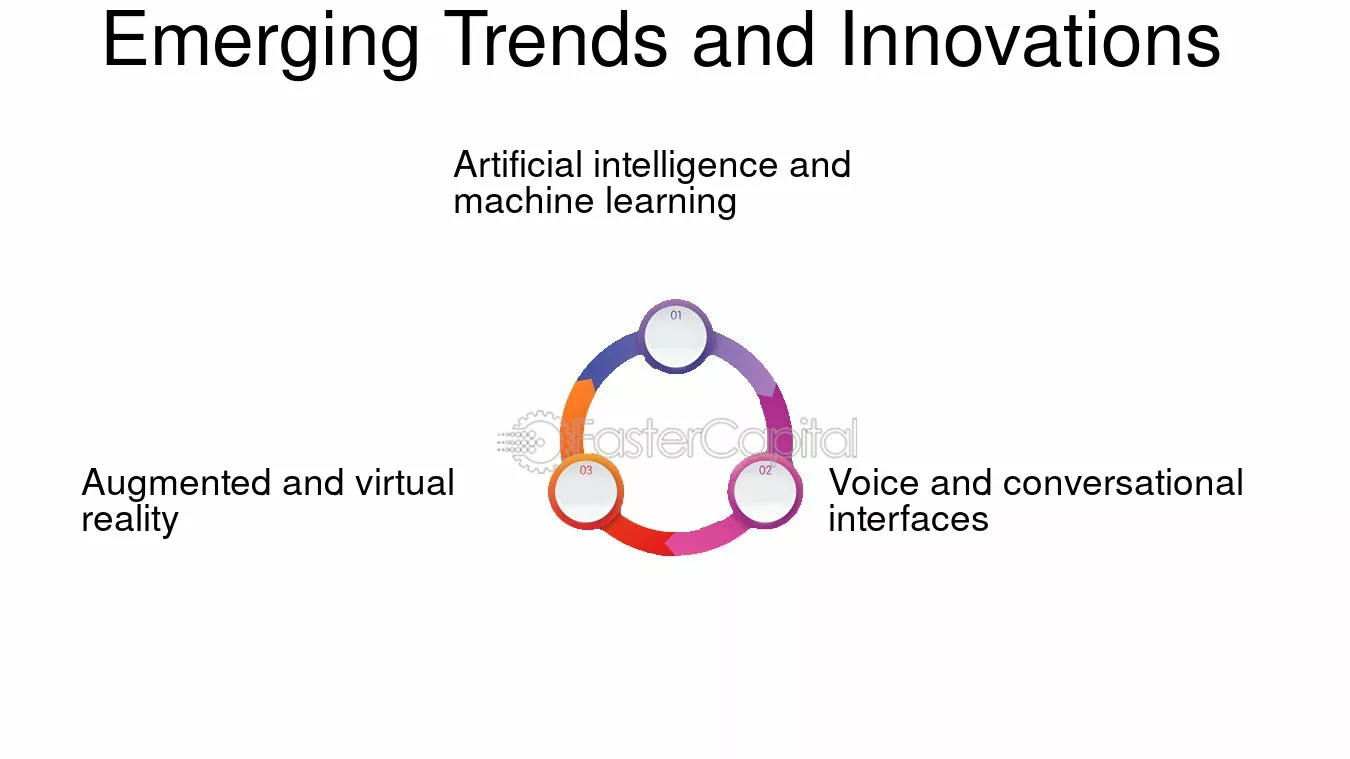 Emerging Trends and Innovations

Artificial intelligence and machine learning

01

Augmented and virtual reality

03

02

Voice and conversational interfaces

FasterCapital